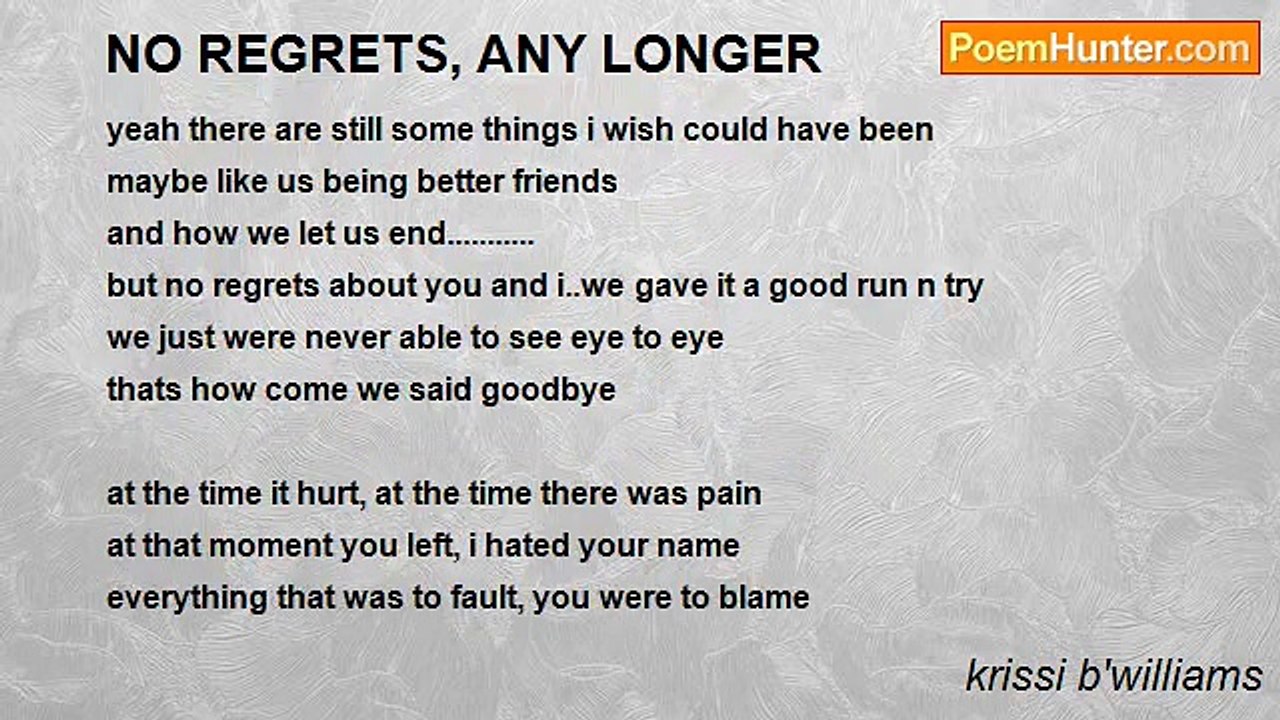 NO REGRETS, ANY LONGER

PoemHunter.com

yeah there are still some things i wish could have been
maybe like us being better friends
and how we let us end...........
but no regrets about you and i..we gave it a good run n try
we just were never able to see eye to eye
thats how come we said goodbye

at the time it hurt, at the time there was pain
at that moment you left, i hated your name
everything that was to fault, you were to blame

krissi b'williams